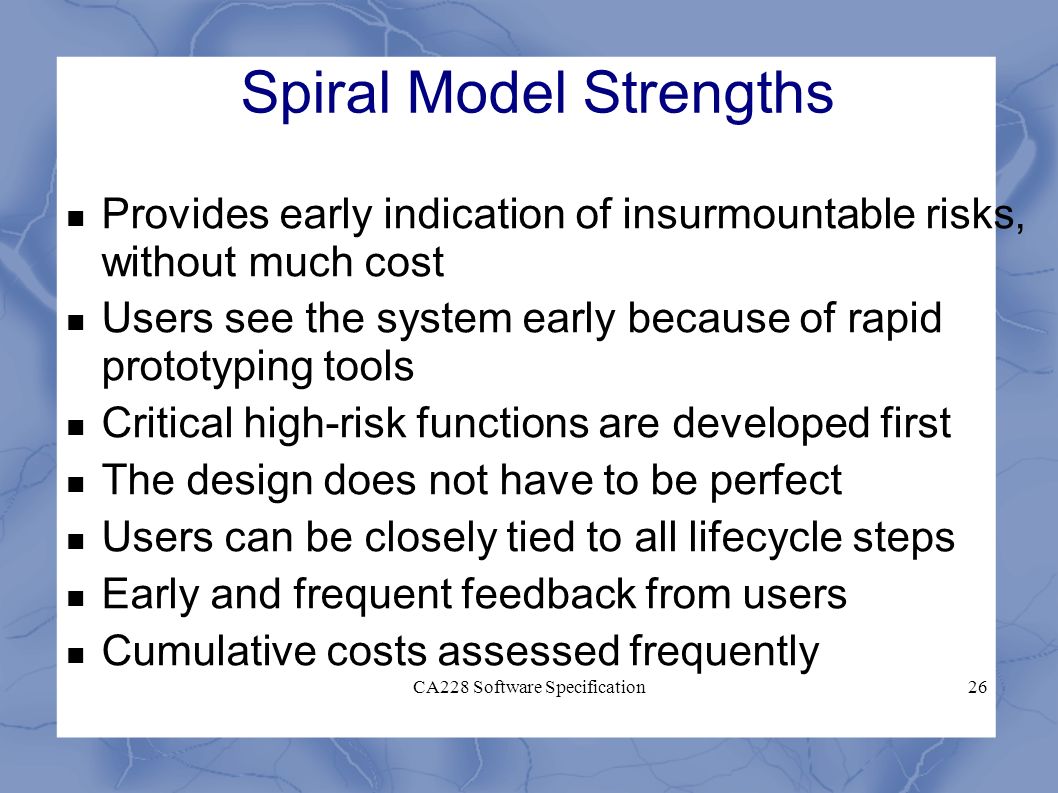 Spiral Model Strengths

- Provides early indication of insurmountable risks, without much cost
- Users see the system early because of rapid prototyping tools
- Critical high-risk functions are developed first
- The design does not have to be perfect
- Users can be closely tied to all lifecycle steps
- Early and frequent feedback from users
- Cumulative costs assessed frequently

CA228 Software Specification

26